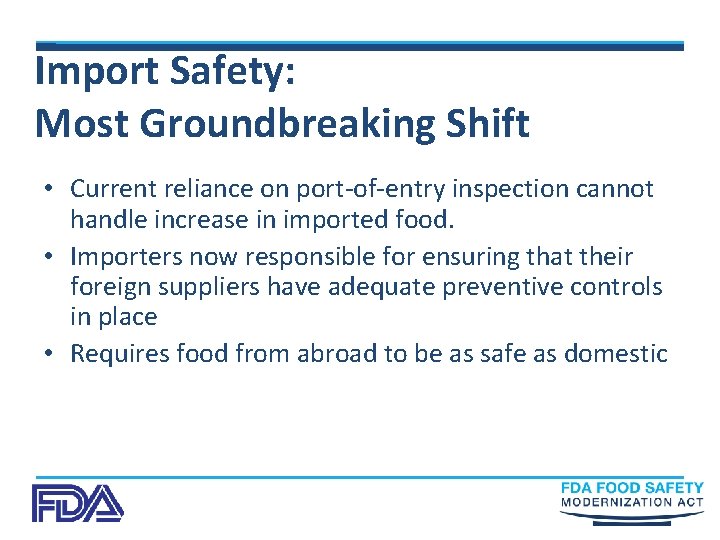 Import Safety:
Most Groundbreaking Shift

• Current reliance on port-of-entry inspection cannot handle increase in imported food.
• Importers now responsible for ensuring that their foreign suppliers have adequate preventive controls in place
• Requires food from abroad to be as safe as domestic

FDA

FDA FOOD SAFETY
MODERNIZATION ACT